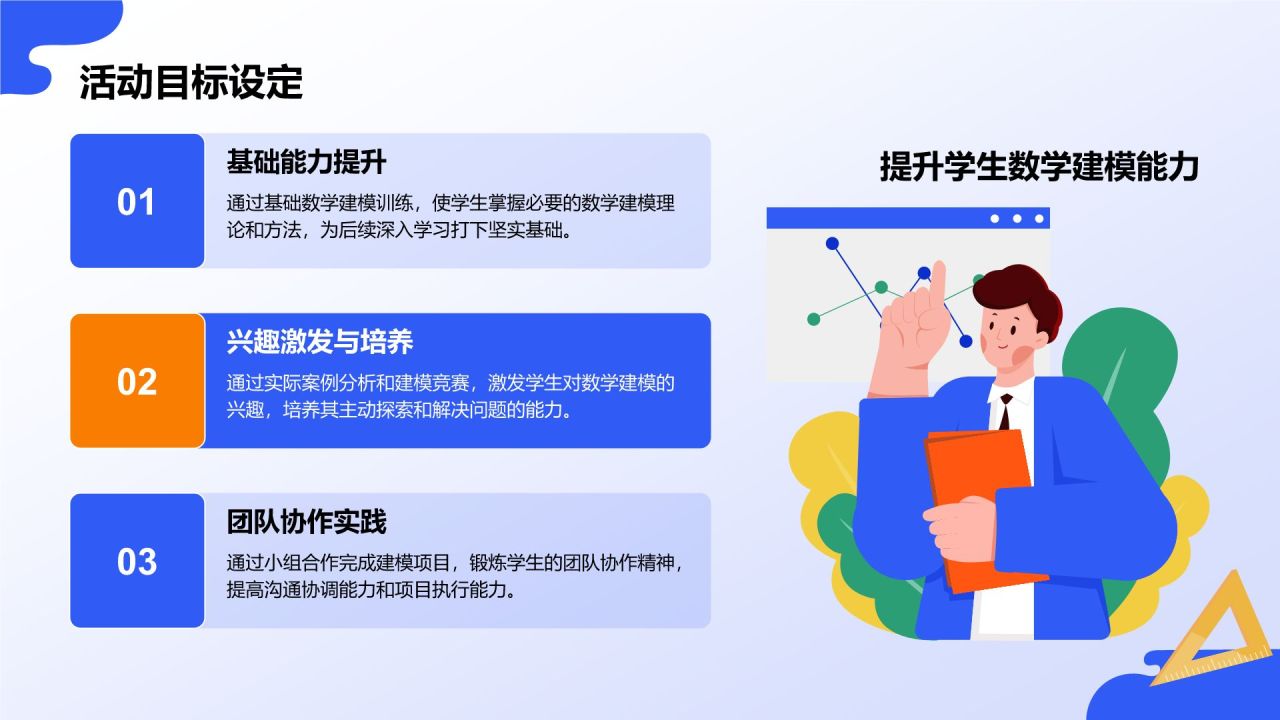 活动目标设定

01

基础能力提升

通过基础数学建模训练，使学生掌握必要的数学建模理论和方法，为后续深入学习打下坚实基础。

02

兴趣激发与培养

通过实际案例分析和建模竞赛，激发学生对数学建模的兴趣，培养其主动探索和解决问题的能力。

03

团队协作实践

通过小组合作完成建模项目，锻炼学生的团队协作精神，提高沟通协调能力和项目执行能力。

提升学生数学建模能力